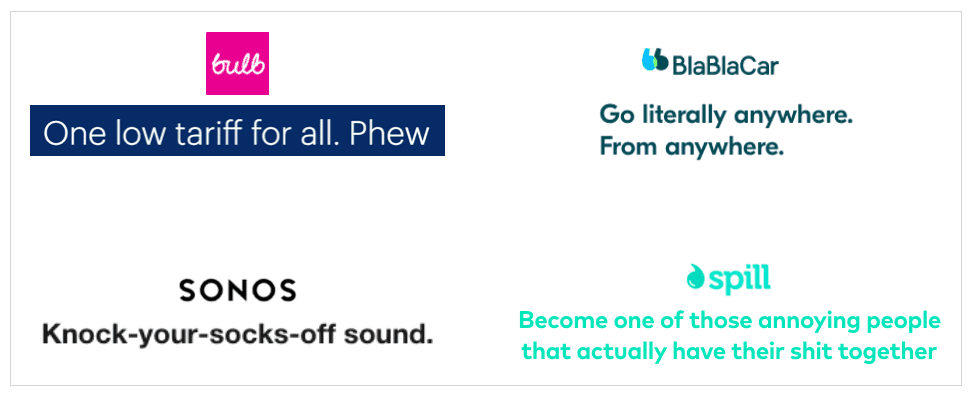 bulb

One low tariff for all. Phew

BlaBlaCar

Go literally anywhere. From anywhere.

SONOS

Knock-your-socks-off sound.

spill

Become one of those annoying people that actually have their shit together